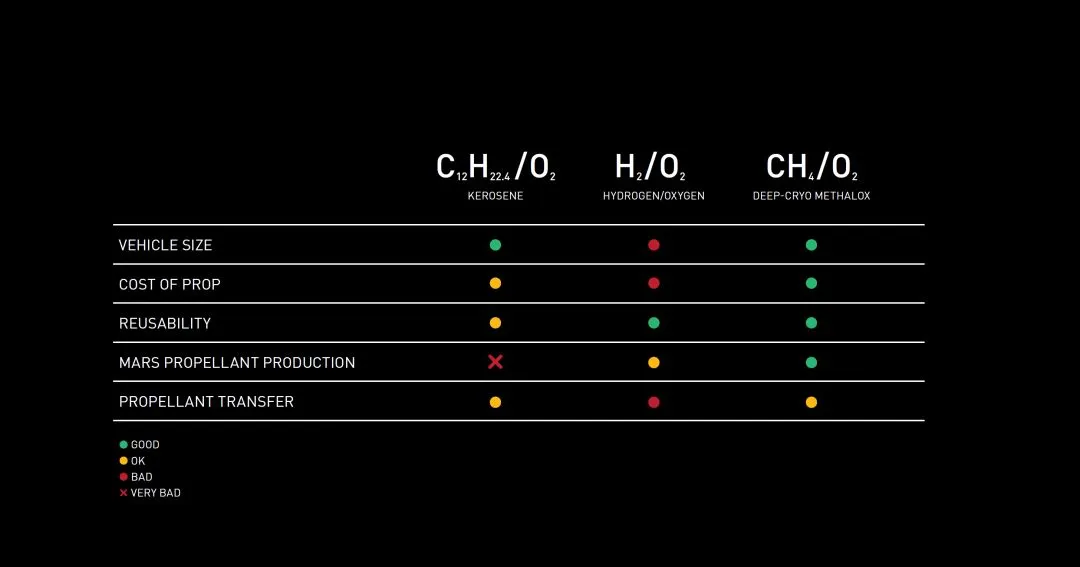 |  | $C_{12}H_{22.4}/O_2$ KEROSENE | $H_2/O_2$ HYDROGEN/OXYGEN | $CH_4/O_2$ DEEP-CRYO METHALOX |
|---|---|---|---|
| VEHICLE SIZE | ● | ● | ● |
| COST OF PROP | ● | ● | ● |
| REUSABILITY | ● | ● | ● |
| MARS PROPELLANT PRODUCTION | ✕ | ● | ● |
| PROPELLANT TRANSFER | ● | ● | ● |

● GOOD
● OK
● BAD
✕ VERY BAD